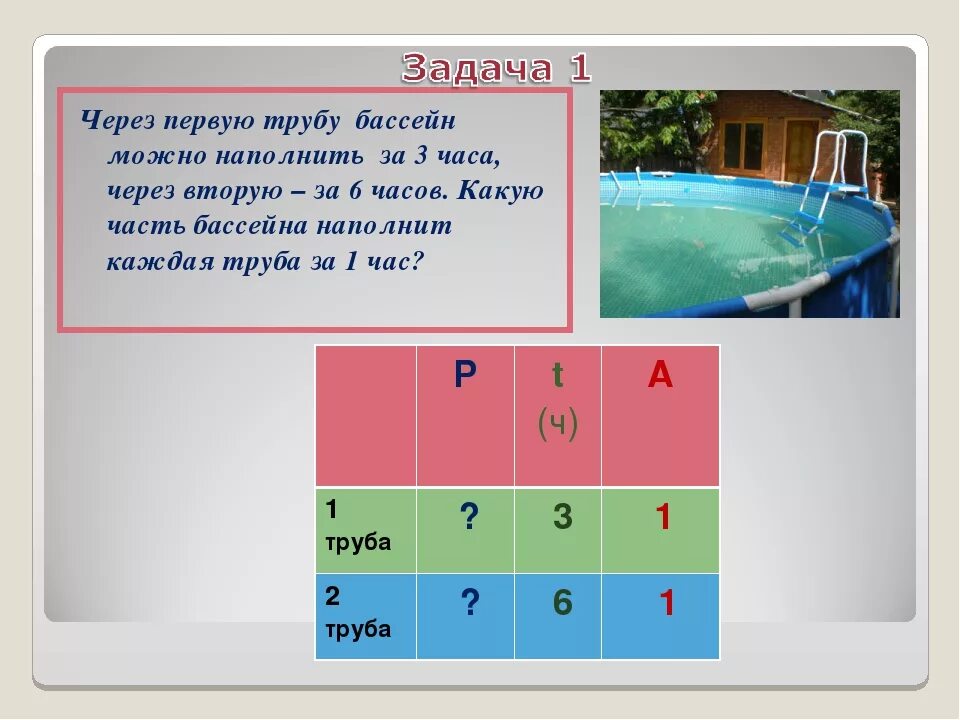 Задача 1

Через первую трубу бассейн можно наполнить за 3 часа, через вторую – за 6 часов. Какую часть бассейна наполнит каждая труба за 1 час?

| | P | t (ч) | A |
|---|---|---|---|
| 1 труба | ? | 3 | 1 |
| 2 труба | ? | 6 | 1 |